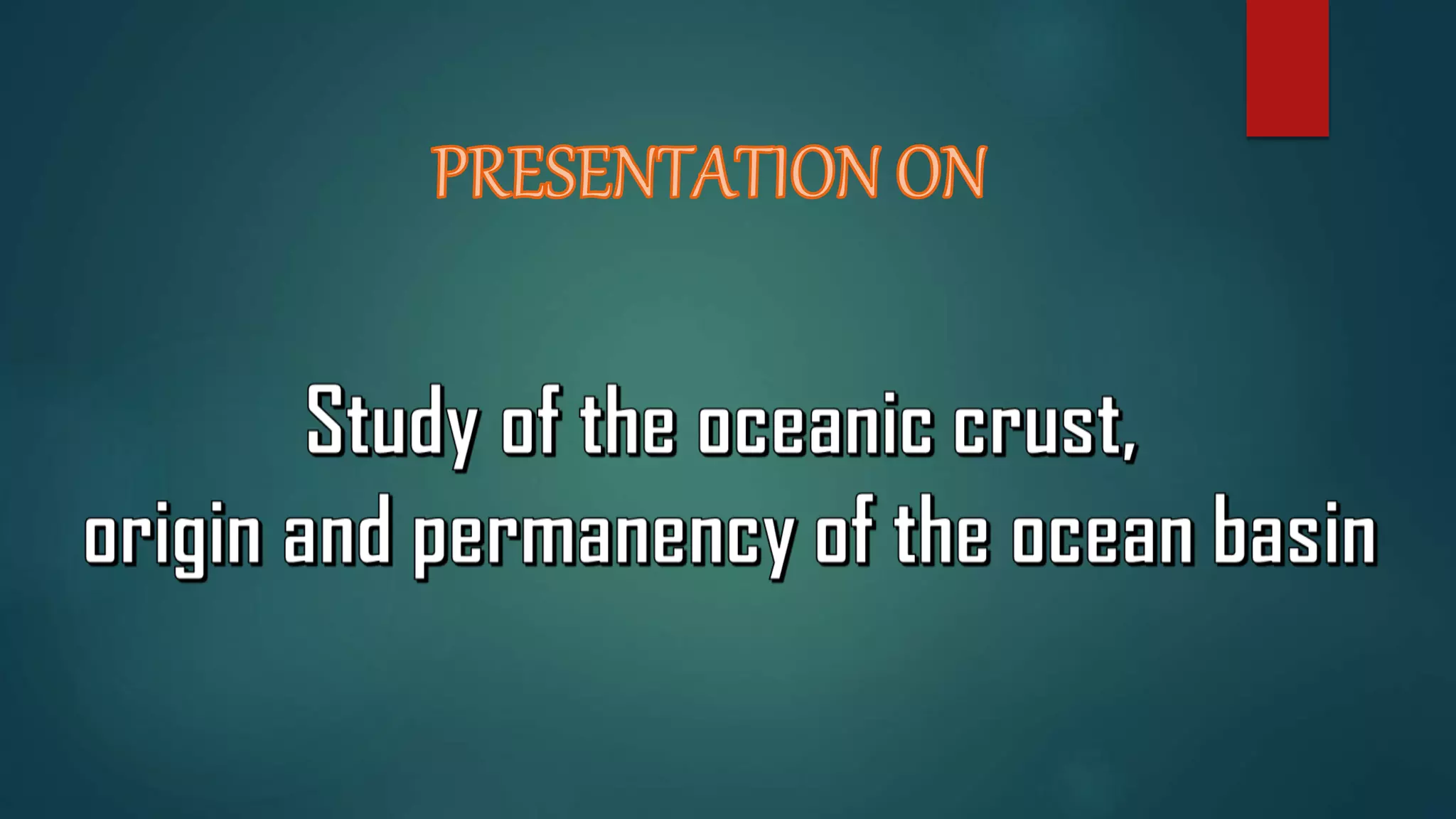 PRESENTATION ON

Study of the oceanic crust, origin and permanency of the ocean basin